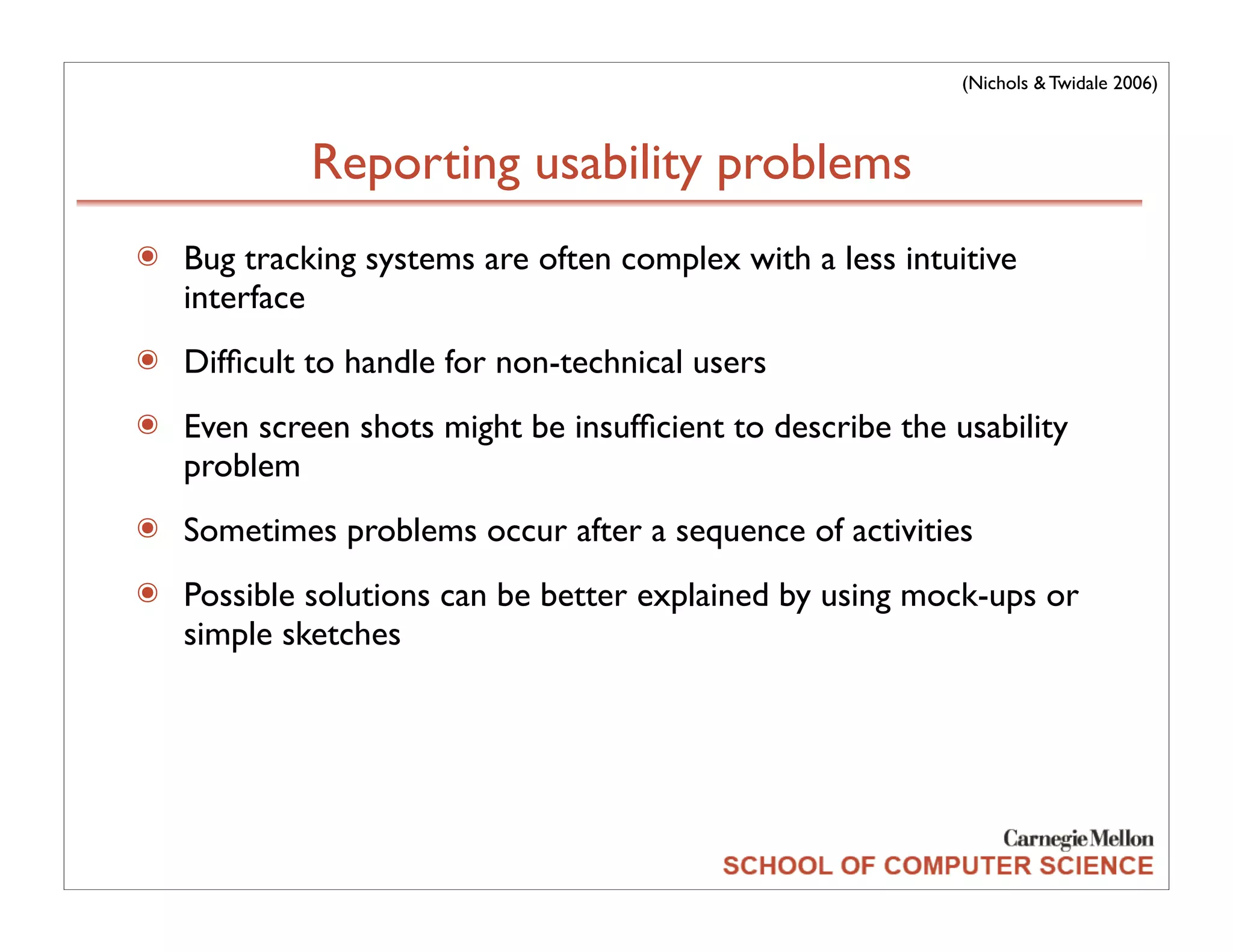 (Nichols & Twidale 2006)

Reporting usability problems

Bug tracking systems are often complex with a less intuitive interface

Difficult to handle for non-technical users

Even screen shots might be insufficient to describe the usability problem

Sometimes problems occur after a sequence of activities

Possible solutions can be better explained by using mock-ups or simple sketches

Carnegie Mellon
SCHOOL OF COMPUTER SCIENCE